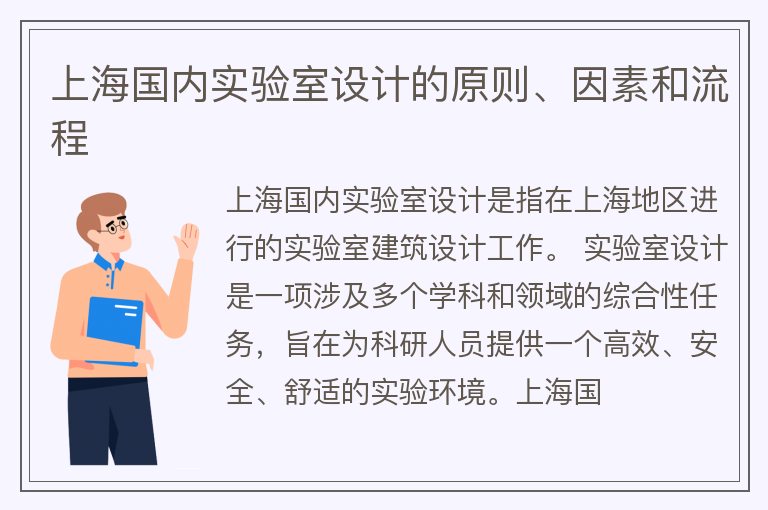 上海国内实验室设计的原则、因素和流程

上海国内实验室设计是指在上海地区进行的实验室建筑设计工作。 实验室设计是一项涉及多个学科和领域的综合性任务，旨在为科研人员提供一个高效、安全、舒适的实验环境。上海国